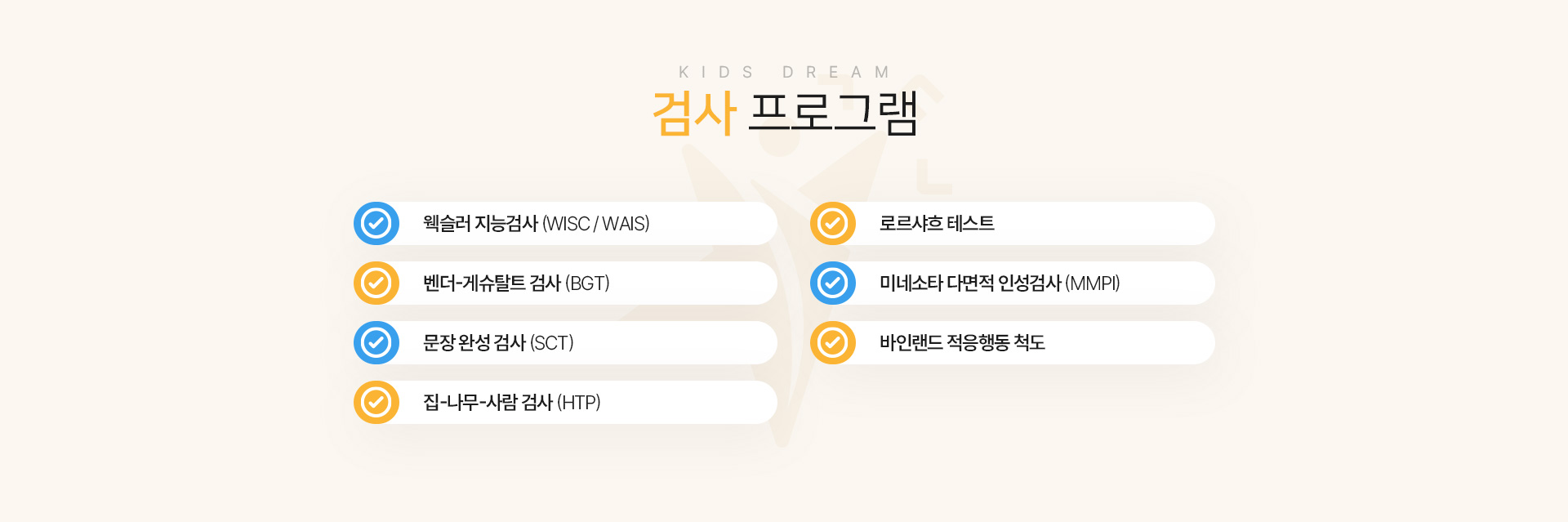 KIDS DREAM

검사 프로그램

웩슬러 지능검사 (WISC / WAIS)

벤더-게슈탈트 검사 (BGT)

문장 완성 검사 (SCT)

집-나무-사람 검사 (HTP)

로르샤흐 테스트

미네소타 다면적 인성검사 (MMPI)

바인랜드 적응행동 척도